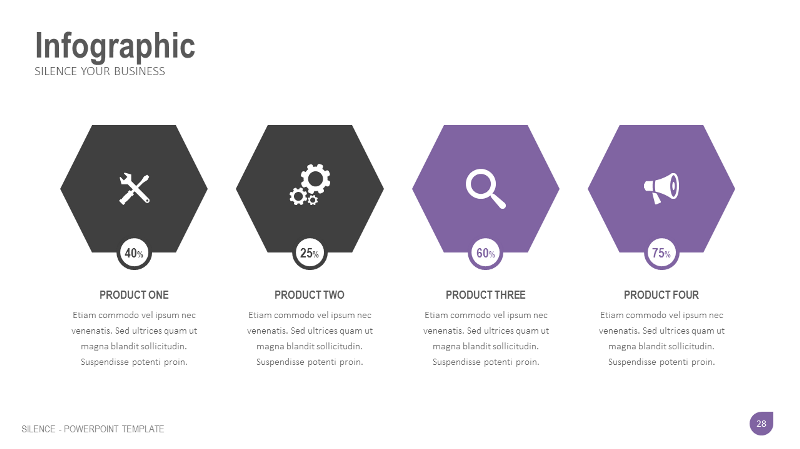 Infographic
SILENCE YOUR BUSINESS

40%

PRODUCT ONE

Etiam commodo vel ipsum nec venenatis. Sed ultrices quam ut magna blandit sollicitudin. Suspendisse potenti proin.

25%

PRODUCT TWO

Etiam commodo vel ipsum nec venenatis. Sed ultrices quam ut magna blandit sollicitudin. Suspendisse potenti proin.

60%

PRODUCT THREE

Etiam commodo vel ipsum nec venenatis. Sed ultrices quam ut magna blandit sollicitudin. Suspendisse potenti proin.

75%

PRODUCT FOUR

Etiam commodo vel ipsum nec venenatis. Sed ultrices quam ut magna blandit sollicitudin. Suspendisse potenti proin.

SILENCE - POWERPOINT TEMPLATE

28